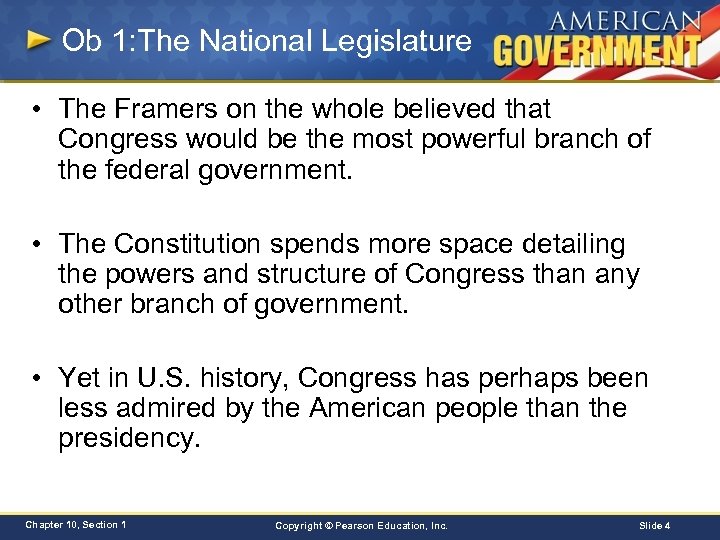 Ob 1:The National Legislature

AMERICAN GOVERNMENT

• The Framers on the whole believed that Congress would be the most powerful branch of the federal government.

• The Constitution spends more space detailing the powers and structure of Congress than any other branch of government.

• Yet in U.S. history, Congress has perhaps been less admired by the American people than the presidency.

Chapter 10, Section 1

Copyright © Pearson Education, Inc.

Slide 4